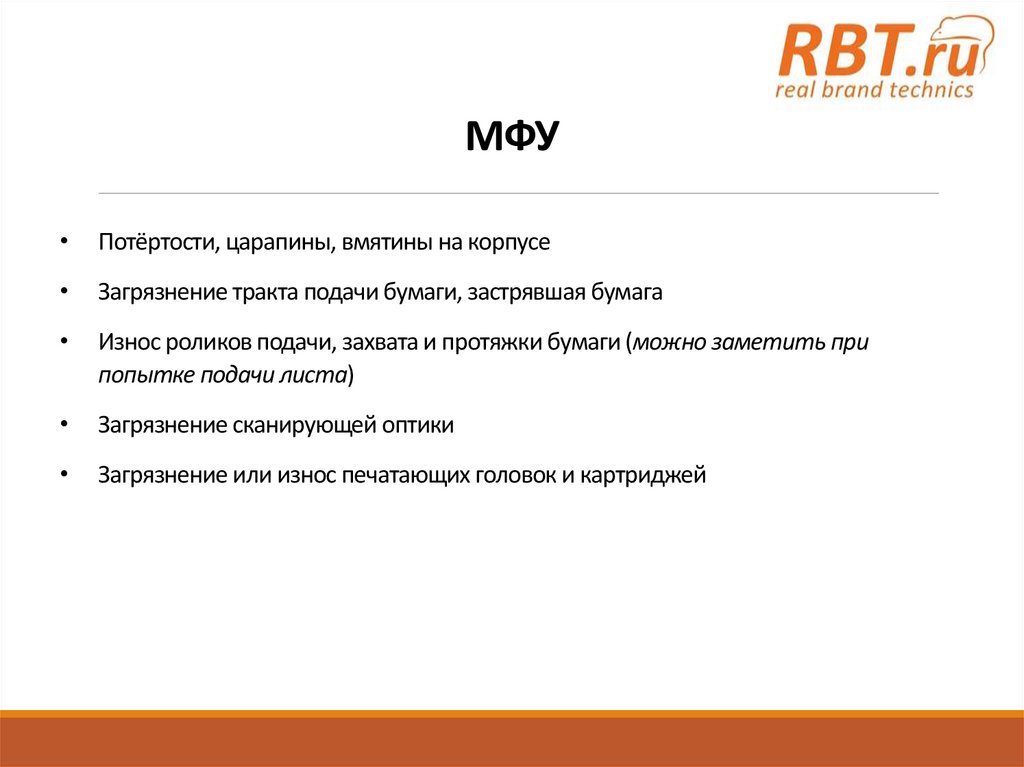 RBT.ru
real brand technics

МФУ

• Потёртости, царапины, вмятины на корпусе

• Загрязнение тракта подачи бумаги, застрявшая бумага

• Износ роликов подачи, захвата и протяжки бумаги (можно заметить при попытке подачи листа)

• Загрязнение сканирующей оптики

• Загрязнение или износ печатающих головок и картриджей